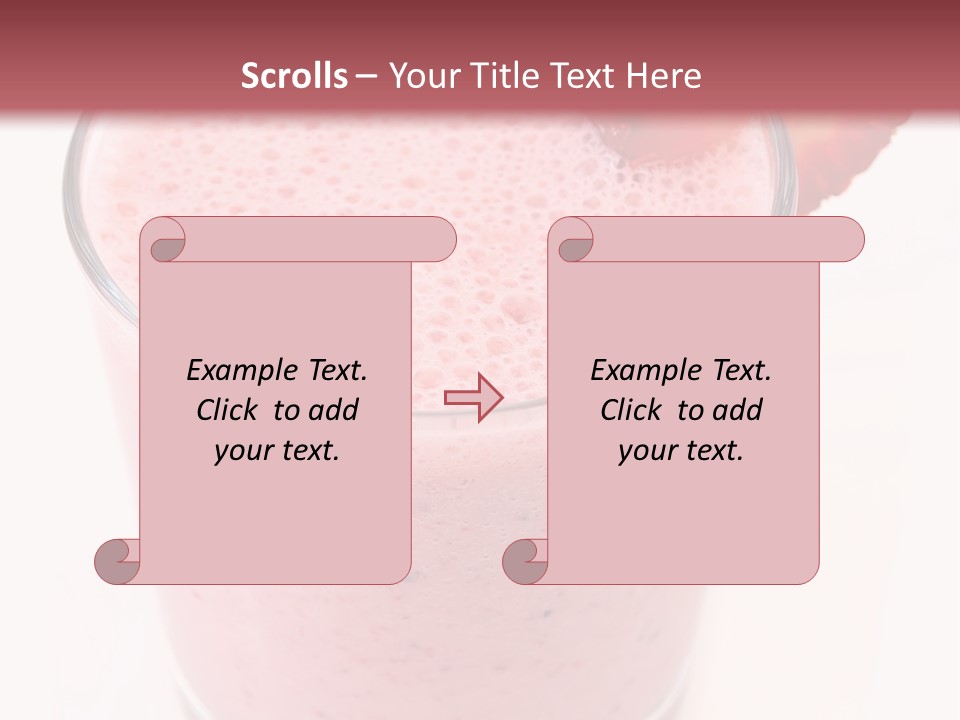 Scrolls – Your Title Text Here

Example Text. Click to add your text.

Example Text. Click to add your text.